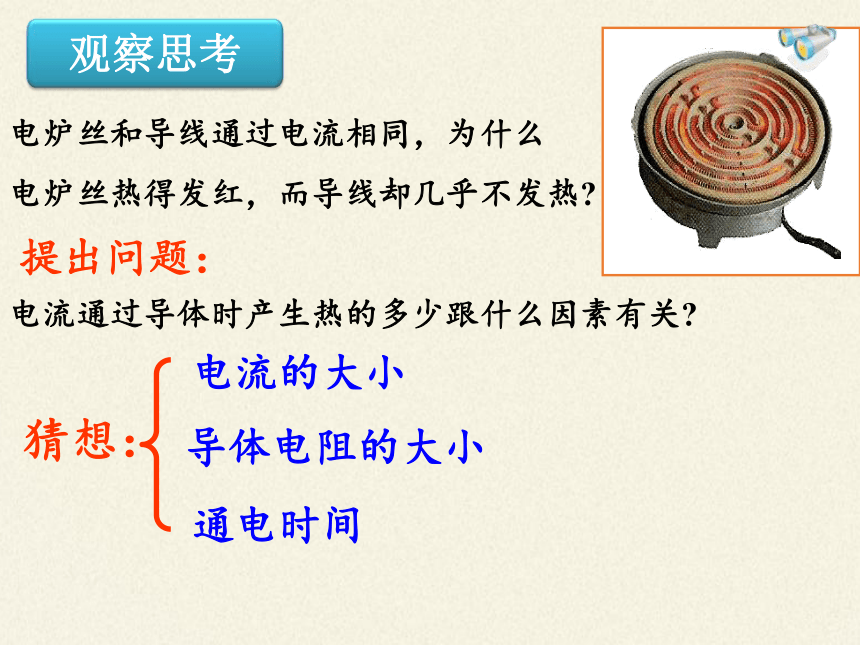 观察思考

电炉丝和导线通过电流相同，为什么电炉丝热得发红，而导线却几乎不发热？

提出问题：

电流通过导体时产生热的多少跟什么因素有关？

猜想：

电流的大小

导体电阻的大小

通电时间